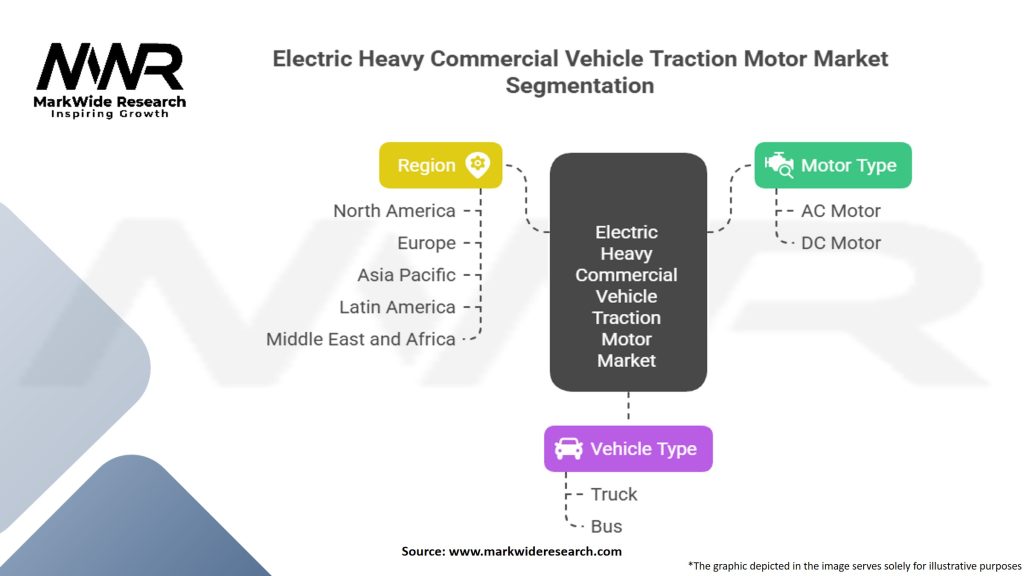 MWR
MarkWide Research
Inspiring Growth

Electric Heavy Commercial Vehicle Traction Motor Market Segmentation

Region
North America
Europe
Asia Pacific
Latin America
Middle East and Africa

Electric Heavy Commercial Vehicle Traction Motor Market

Motor Type
AC Motor
DC Motor

Vehicle Type
Truck
Bus

Source: www.markwideresearch.com

*The graphic depicted in the image serves solely for illustrative purposes